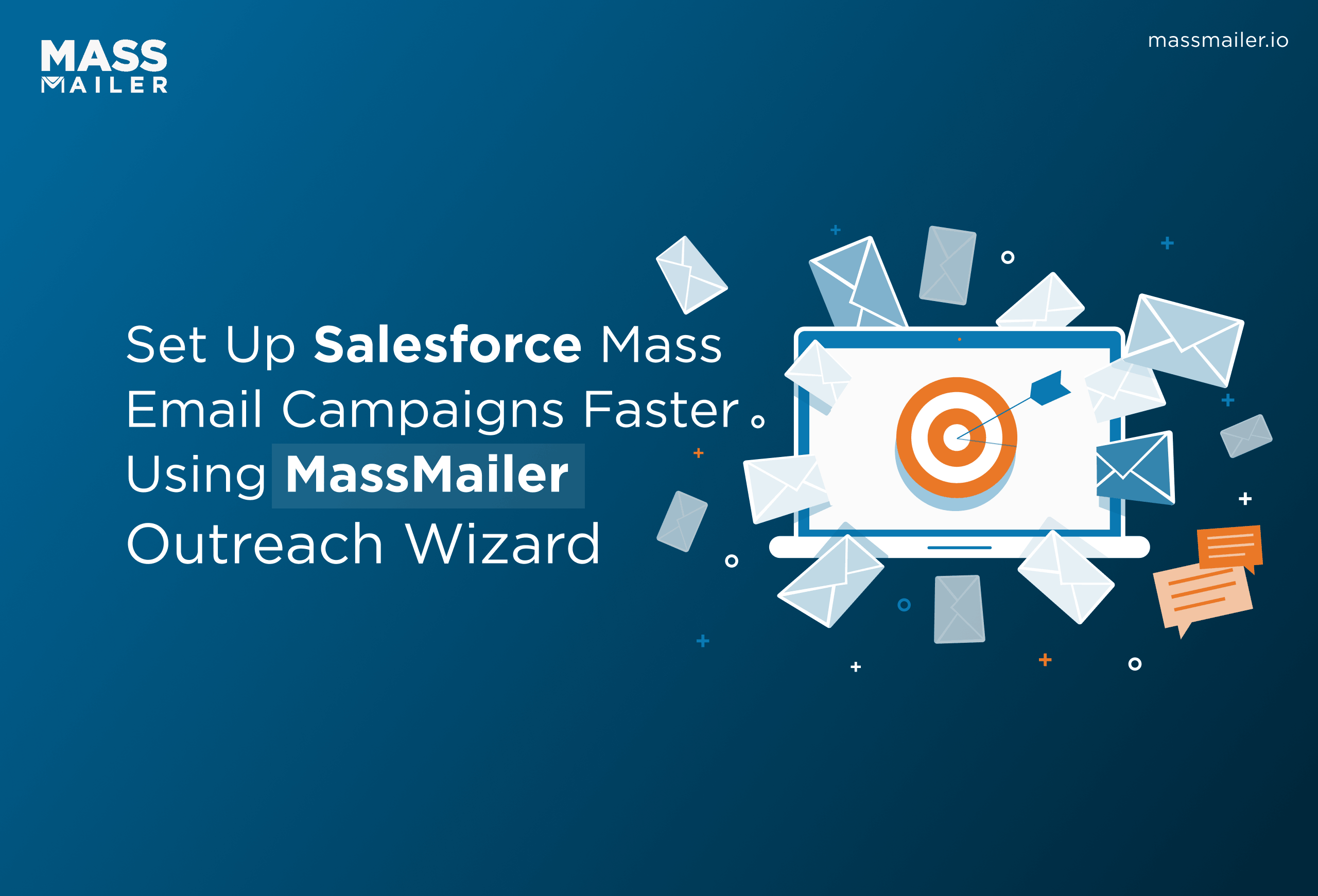 MASS
MAILER

massmailer.io

Set Up Salesforce Mass Email Campaigns Faster Using MassMailer Outreach Wizard